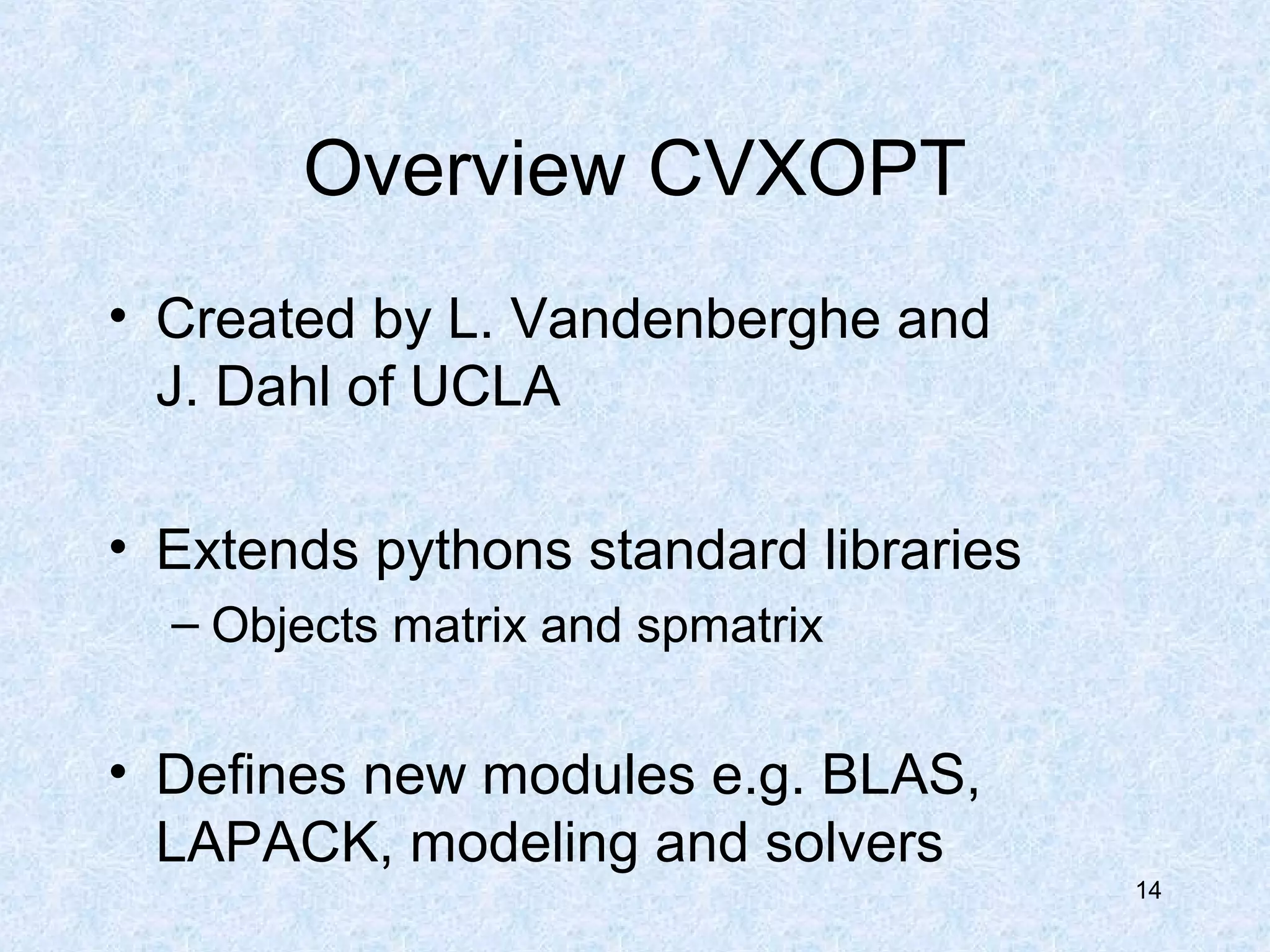 Overview CVXOPT

• Created by L. Vandenberghe and J. Dahl of UCLA

• Extends pythons standard libraries
– Objects matrix and spmatrix

• Defines new modules e.g. BLAS, LAPACK, modeling and solvers

14